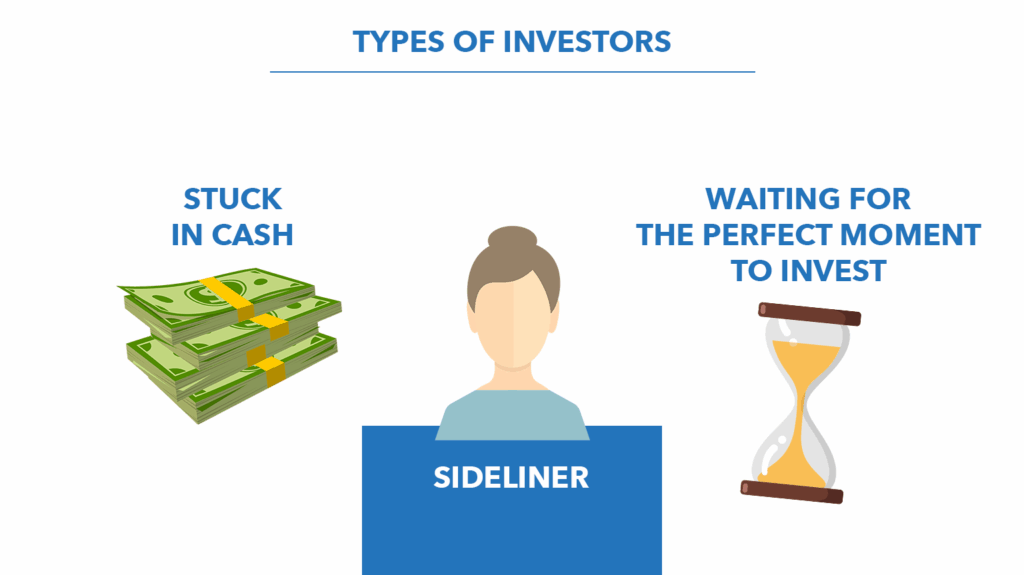 TYPES OF INVESTORS

STUCK IN CASH

WAITING FOR THE PERFECT MOMENT TO INVEST

SIDELINER